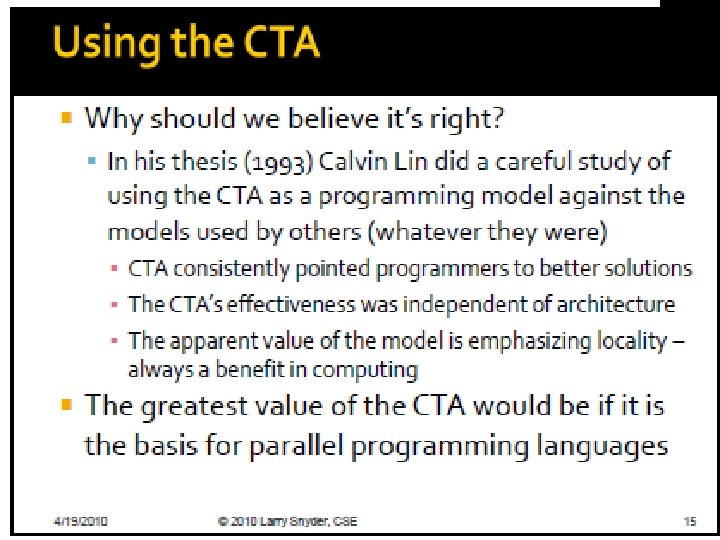 Using the CTA

Why should we believe it's right?

In his thesis (1993) Calvin Lin did a careful study of using the CTA as a programming model against the models used by others (whatever they were)

CTA consistently pointed programmers to better solutions

The CTA's effectiveness was independent of architecture

The apparent value of the model is emphasizing locality – always a benefit in computing

The greatest value of the CTA would be if it is the basis for parallel programming languages

4/19/2010 © 2010 Larry Snyder, CSE 15